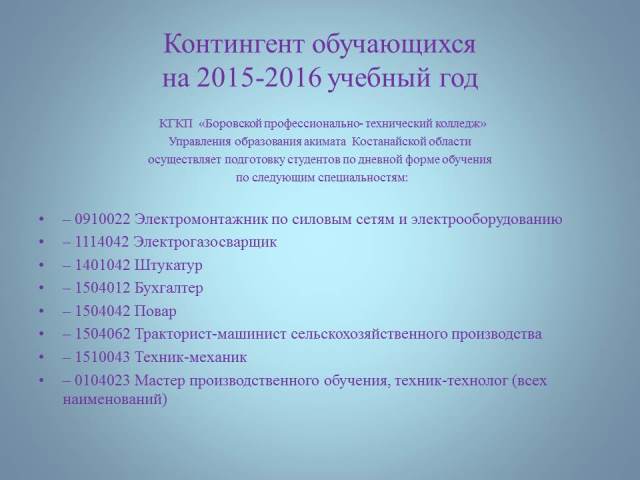 Контингент обучающихся
на 2015-2016 учебный год

КГКП «Боровской профессионально- технический колледж» Управления образования акимата Костанайской области осуществляет подготовку студентов по дневной форме обучения по следующим специальностям:

• – 0910022 Электромонтажник по силовым сетям и электрооборудованию
• – 1114042 Электрогазосварщик
• – 1401042 Штукатур
• – 1504012 Бухгалтер
• – 1504042 Повар
• – 1504062 Тракторист-машинист сельскохозяйственного производства
• – 1510043 Техник-механик
• – 0104023 Мастер производственного обучения, техник-технолог (всех наименований)